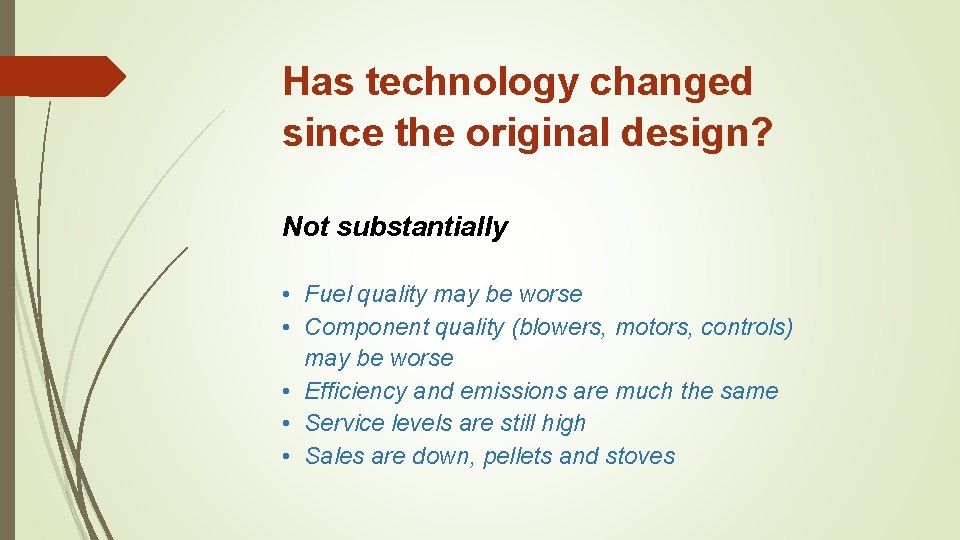 Has technology changed since the original design?

Not substantially

• Fuel quality may be worse
• Component quality (blowers, motors, controls) may be worse
• Efficiency and emissions are much the same
• Service levels are still high
• Sales are down, pellets and stoves